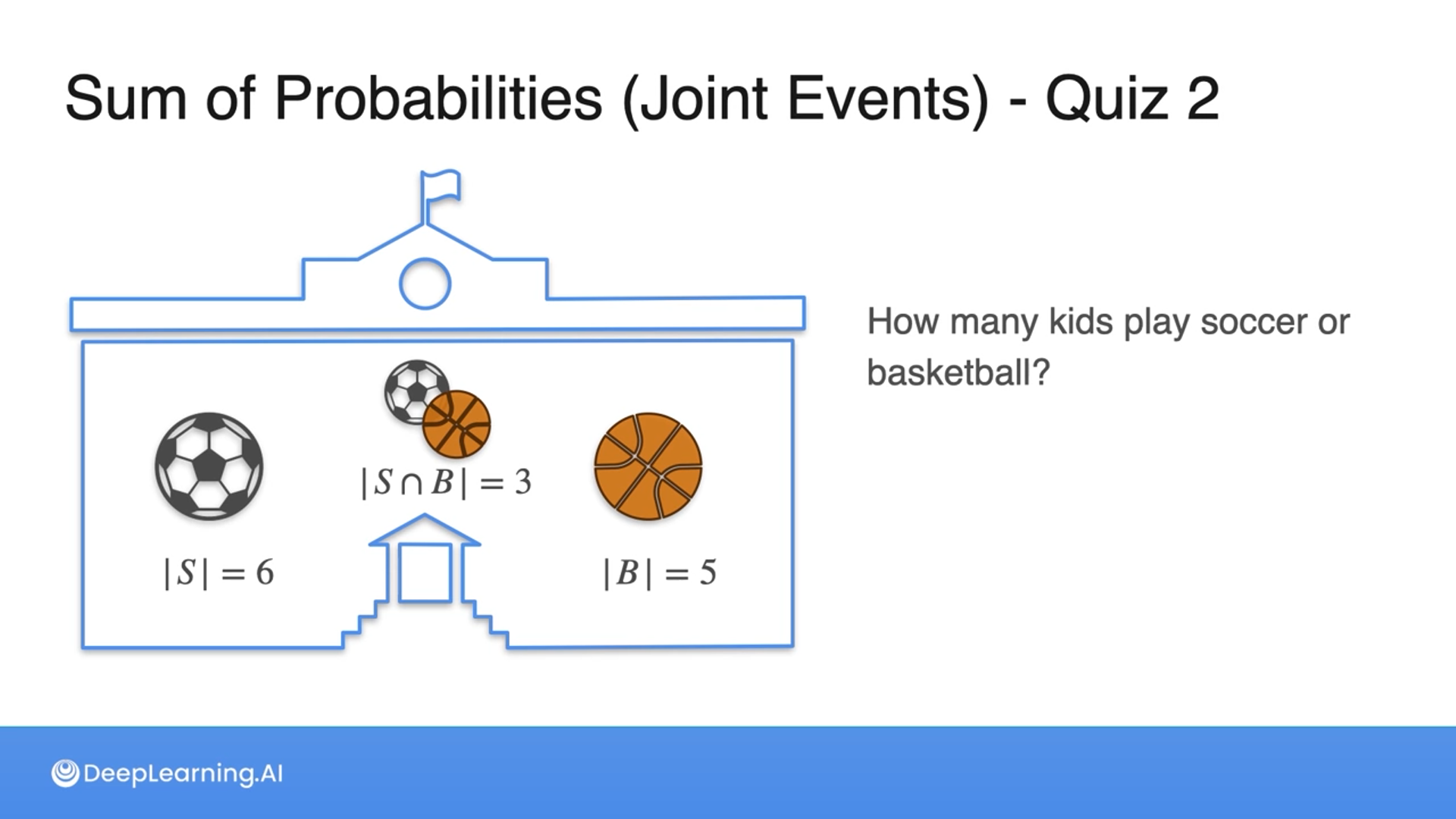 Sum of Probabilities (Joint Events) - Quiz 2

$|S \cap B| = 3$

$|S| = 6$

$|B| = 5$

How many kids play soccer or basketball?

DeepLearning.AI